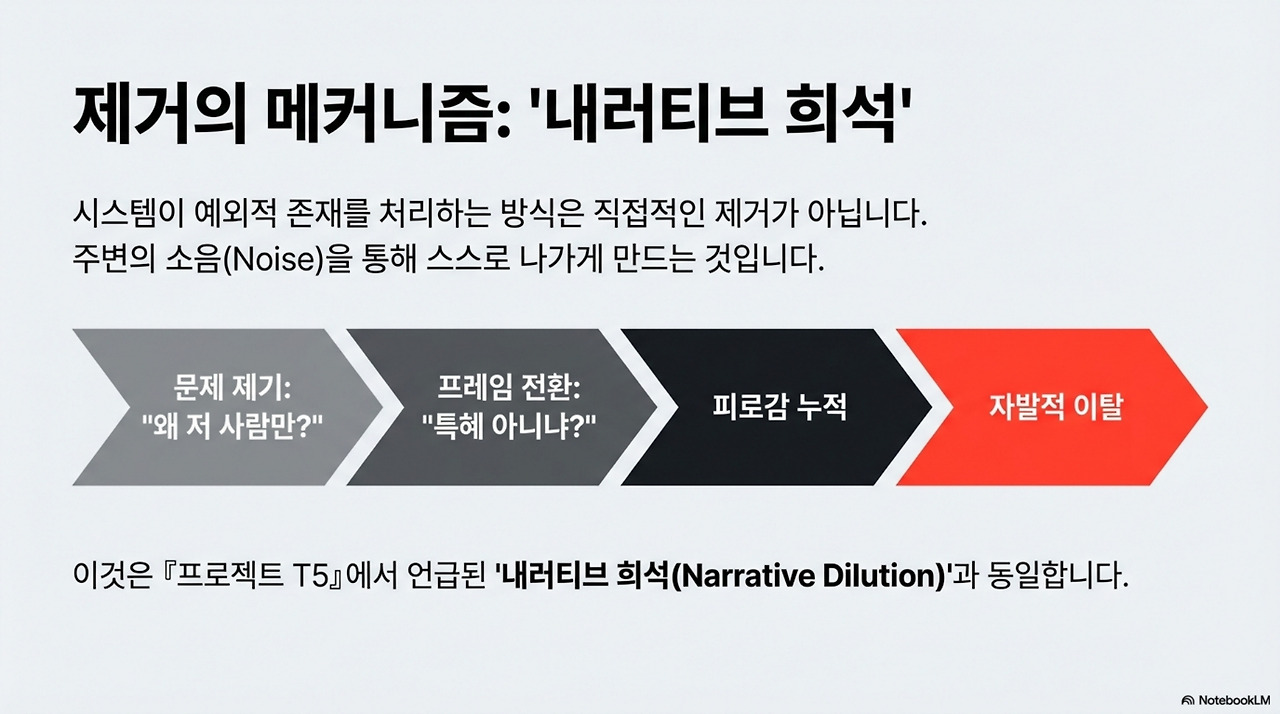 제거의 메커니즘: '내러티브 희석'

시스템이 예외적 존재를 처리하는 방식은 직접적인 제거가 아닙니다.
주변의 소음(Noise)을 통해 스스로 나가게 만드는 것입니다.

문제 제기: "왜 저 사람만?"

프레임 전환: "특혜 아니냐?"

피로감 누적

자발적 이탈

이것은 『프로젝트 T5』에서 언급된 '내러티브 희석(Narrative Dilution)'과 동일합니다.

NotebookLM